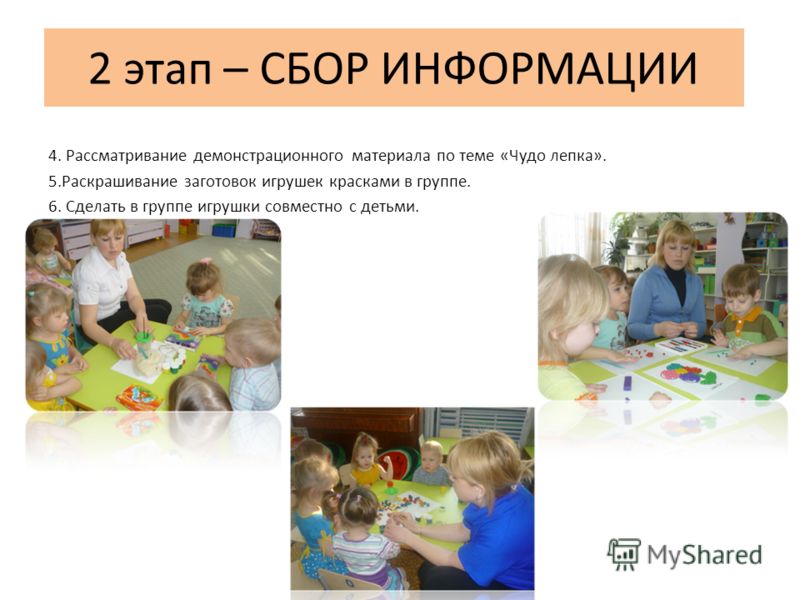 2 этап – СБОР ИНФОРМАЦИИ

4. Рассматривание демонстрационного материала по теме «Чудо лепка».

5.Раскрашивание заготовок игрушек красками в группе.

6. Сделать в группе игрушки совместно с детьми.

MyShared